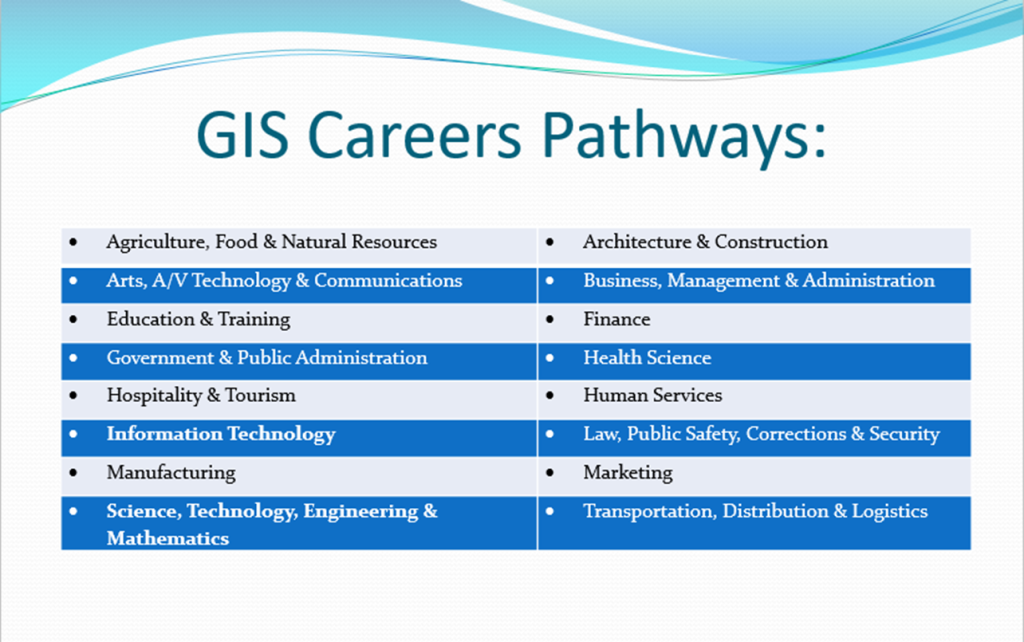 GIS Careers Pathways:

| | |
|---|---|
| • Agriculture, Food & Natural Resources | • Architecture & Construction |
| • Arts, A/V Technology & Communications | • Business, Management & Administration |
| • Education & Training | • Finance |
| • Government & Public Administration | • Health Science |
| • Hospitality & Tourism | • Human Services |
| • Information Technology | • Law, Public Safety, Corrections & Security |
| • Manufacturing | • Marketing |
| • Science, Technology, Engineering & Mathematics | • Transportation, Distribution & Logistics |